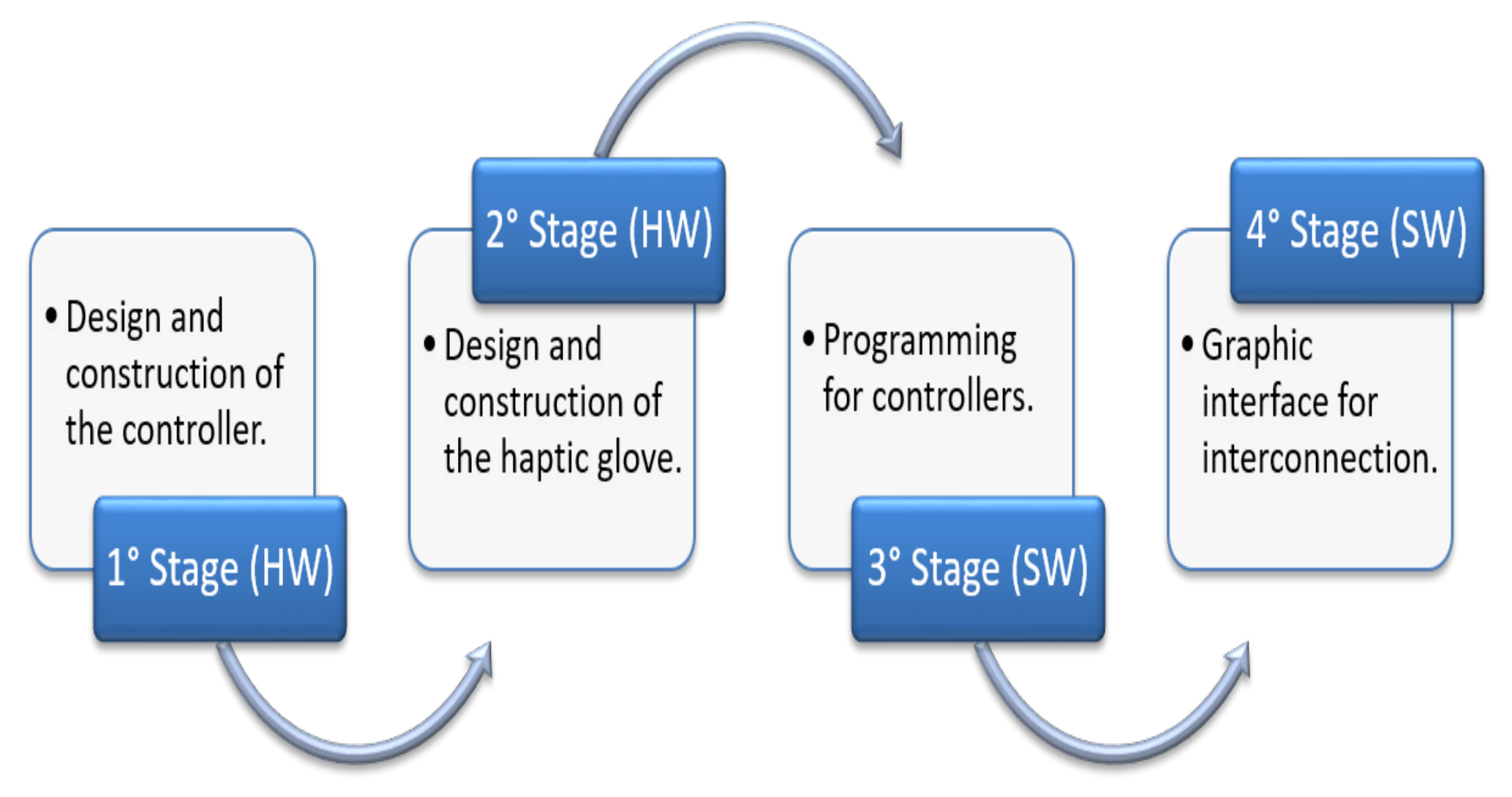 • Design and construction of the controller.

1° Stage (HW)

2° Stage (HW)

• Design and construction of the haptic glove.

• Programming for controllers.

3° Stage (SW)

4° Stage (SW)

• Graphic interface for interconnection.